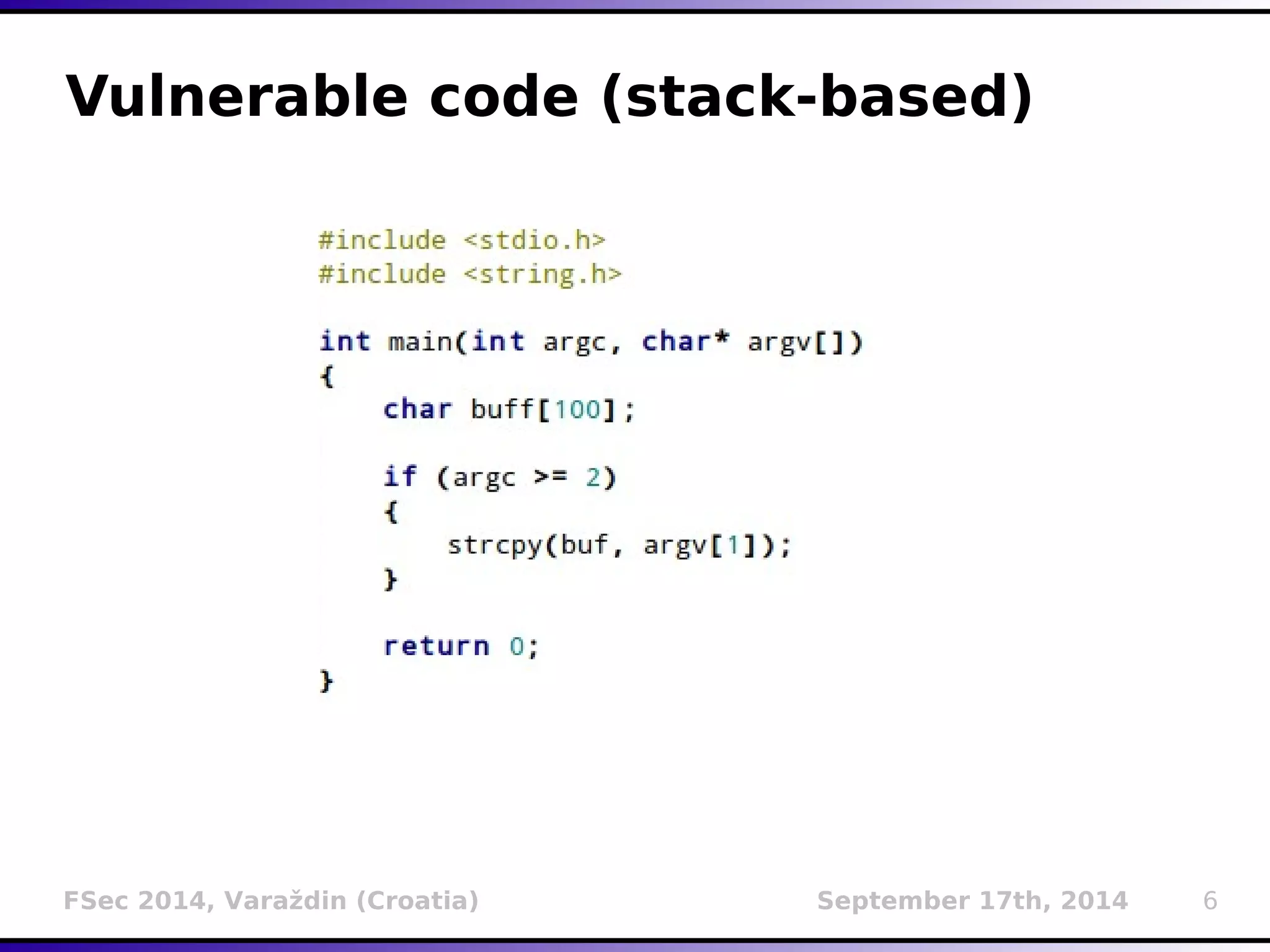 Vulnerable code (stack-based)

#include <stdio.h>
#include <string.h>

int main(int argc, char* argv[])
{
    char buff[100];

    if (argc >= 2)
    {
        strcpy(buf, argv[1]);
    }

    return 0;
}

FSec 2014, Varaždin (Croatia)
September 17th, 2014
6